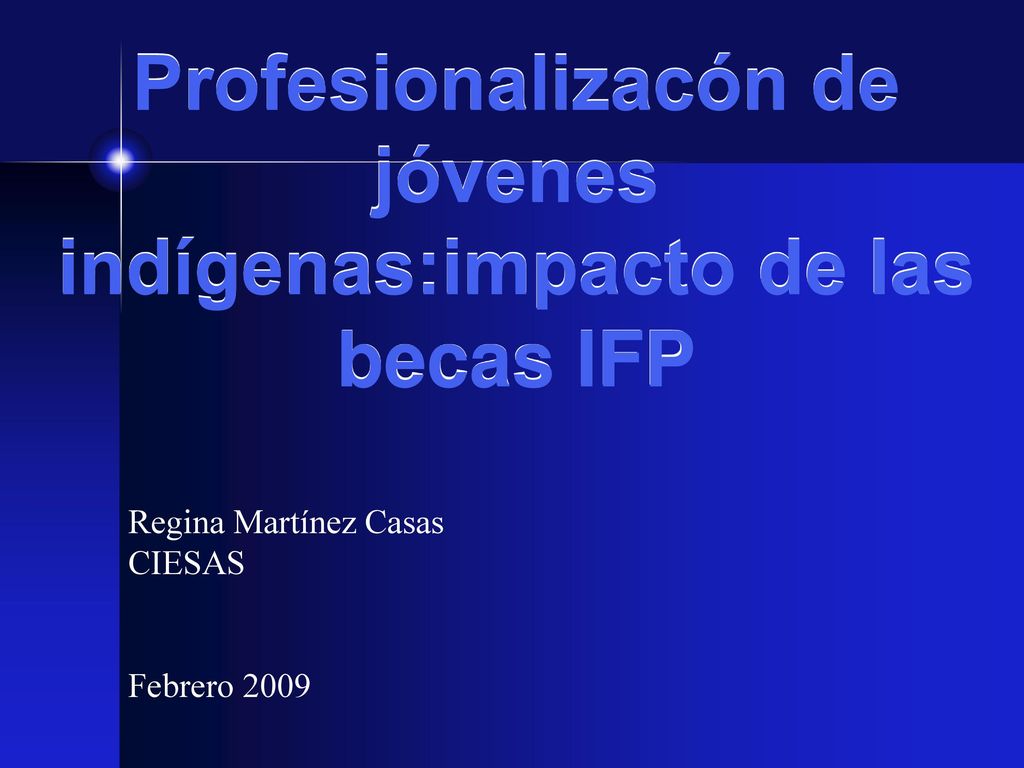 Profesionalizacón de jóvenes indígenas:impacto de las becas IFP

Regina Martínez Casas
CIESAS

Febrero 2009